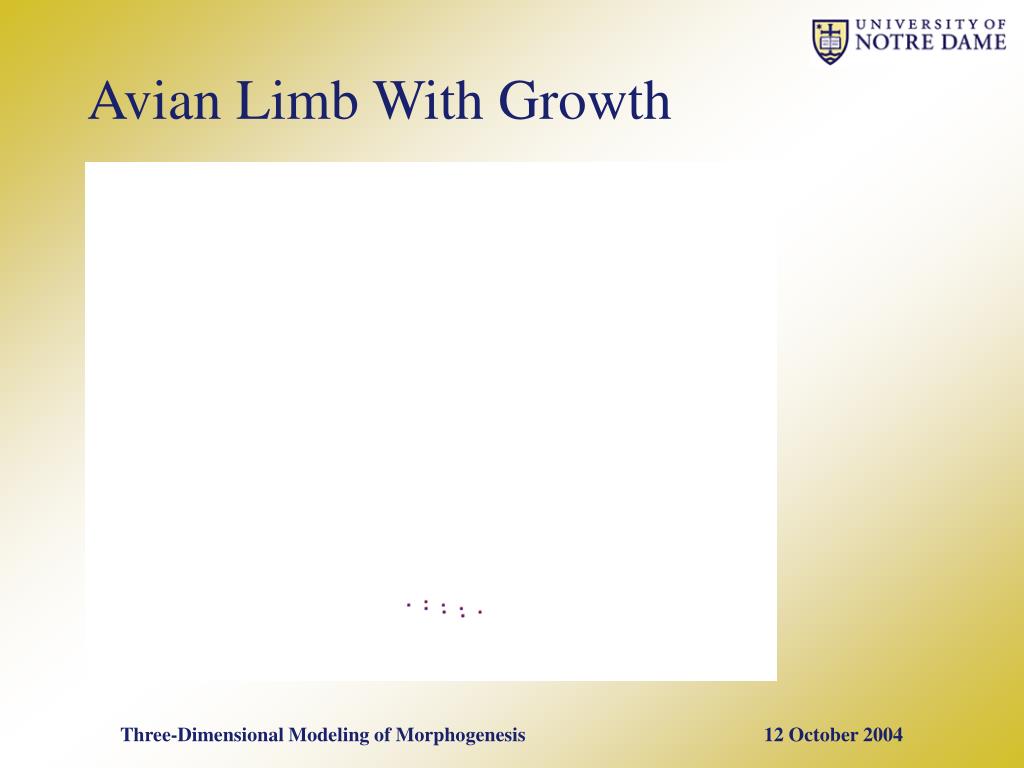 UNIVERSITY OF NOTRE DAME

Avian Limb With Growth

Three-Dimensional Modeling of Morphogenesis

12 October 2004